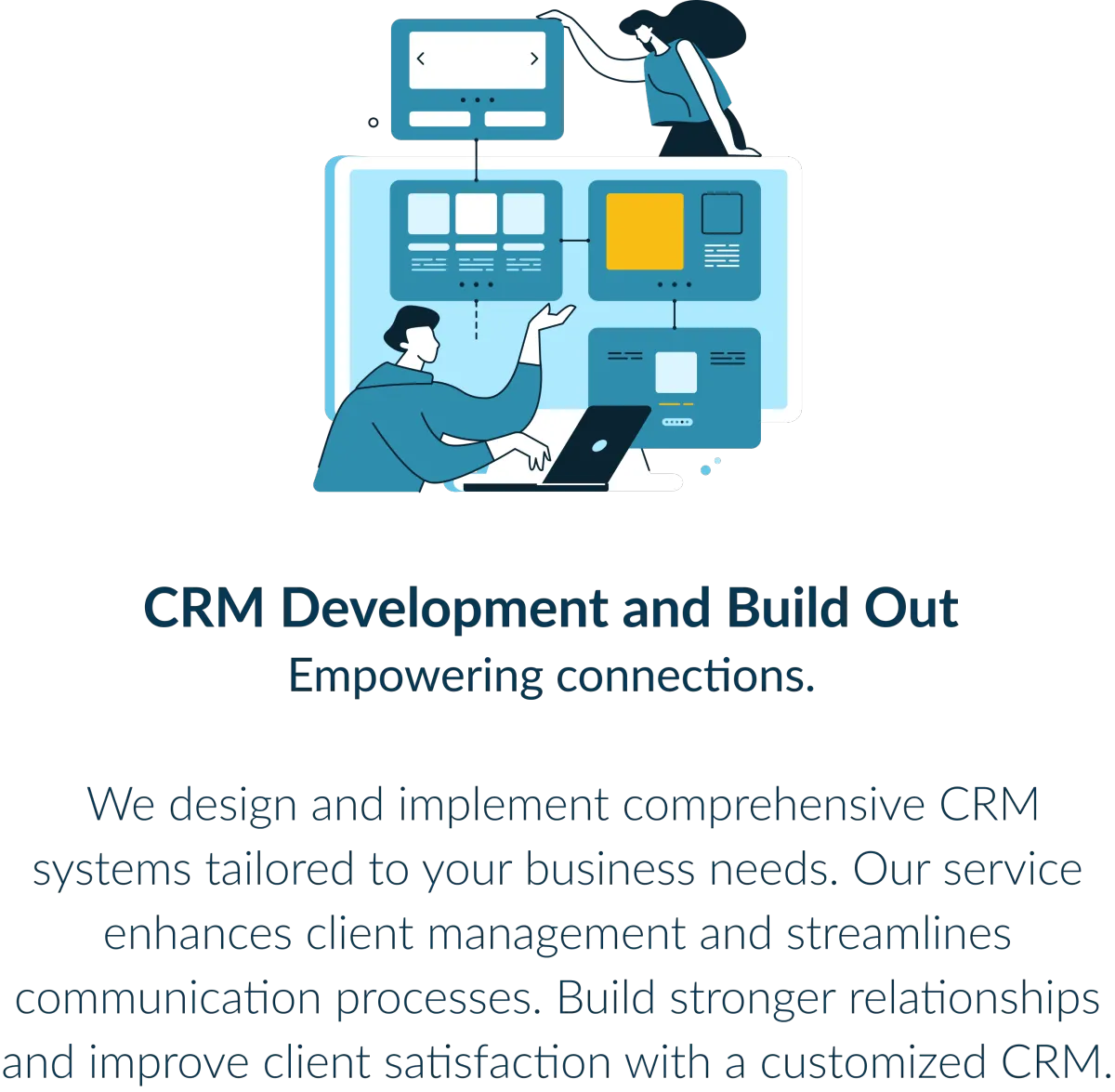 CRM Development and Build Out
Empowering connections.

We design and implement comprehensive CRM systems tailored to your business needs. Our service enhances client management and streamlines communication processes. Build stronger relationships and improve client satisfaction with a customized CRM.